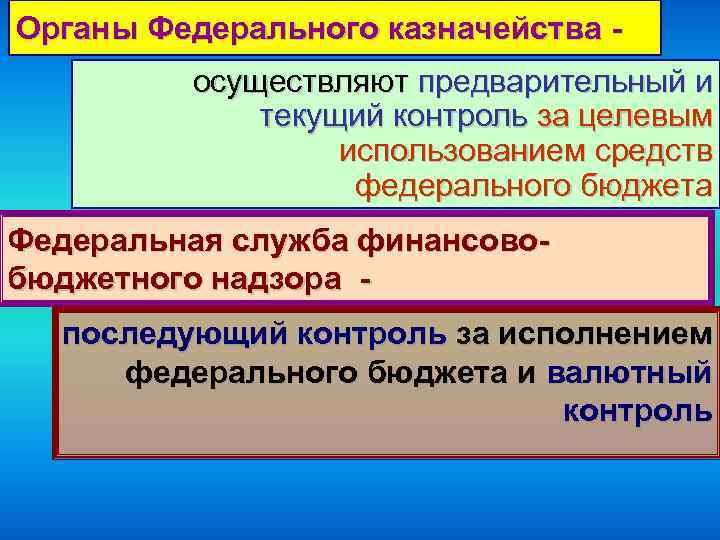 Органы Федерального казначейства -

осуществляют предварительный и текущий контроль за целевым использованием средств федерального бюджета

Федеральная служба финансово-бюджетного надзора -

последующий контроль за исполнением федерального бюджета и валютный контроль